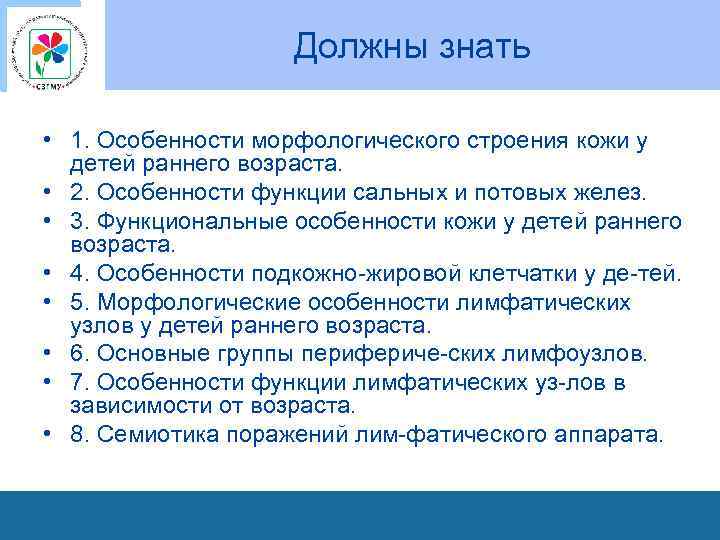 СЗГМУ

Должны знать

• 1. Особенности морфологического строения кожи у детей раннего возраста.
• 2. Особенности функции сальных и потовых желез.
• 3. Функциональные особенности кожи у детей раннего возраста.
• 4. Особенности подкожно-жировой клетчатки у де-тей.
• 5. Морфологические особенности лимфатических узлов у детей раннего возраста.
• 6. Основные группы перифериче-ских лимфоузлов.
• 7. Особенности функции лимфатических уз-лов в зависимости от возраста.
• 8. Семиотика поражений лим-фатического аппарата.